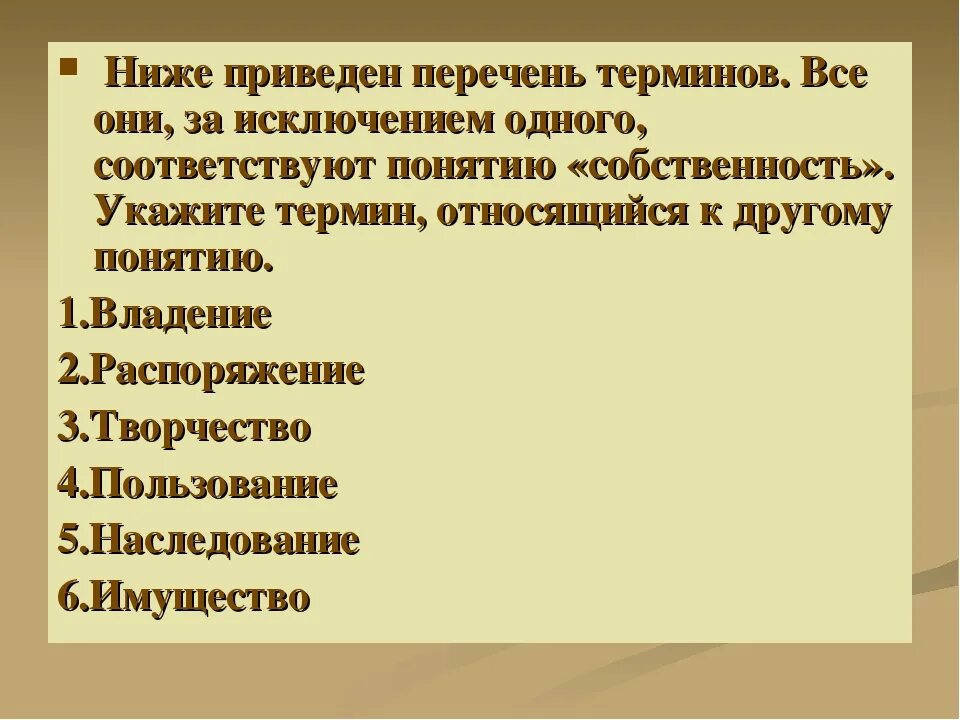 Ниже приведен перечень терминов. Все они, за исключением одного, соответствуют понятию «собственность». Укажите термин, относящийся к другому понятию.

1.Владение
2.Распоряжение
3.Творчество
4.Пользование
5.Наследование
6.Имущество